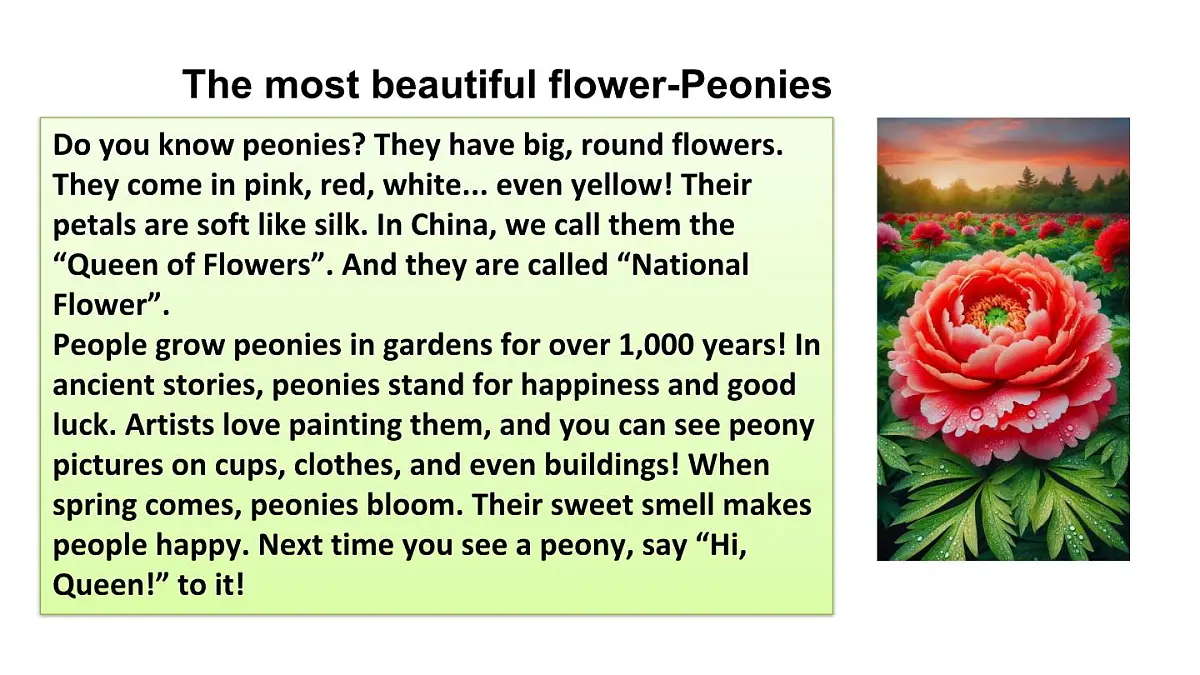 The most beautiful flower-Peonies

Do you know peonies? They have big, round flowers. They come in pink, red, white... even yellow! Their petals are soft like silk. In China, we call them the “Queen of Flowers”. And they are called “National Flower”.
People grow peonies in gardens for over 1,000 years! In ancient stories, peonies stand for happiness and good luck. Artists love painting them, and you can see peony pictures on cups, clothes, and even buildings! When spring comes, peonies bloom. Their sweet smell makes people happy. Next time you see a peony, say “Hi, Queen!” to it!